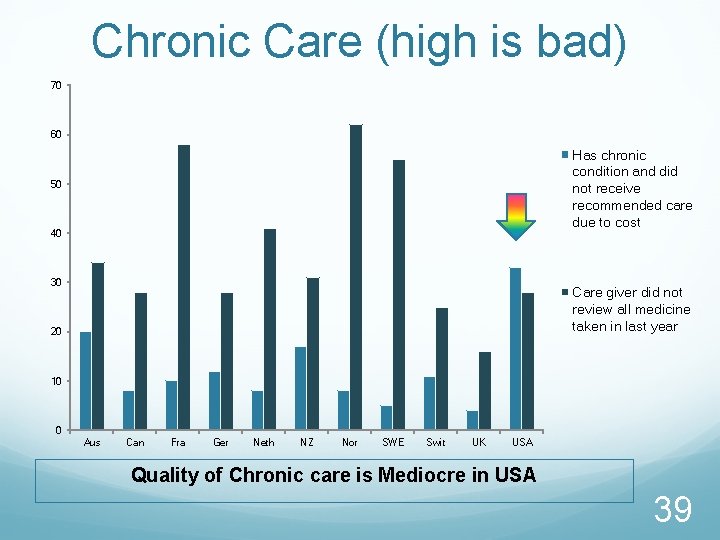 Chronic Care (high is bad)

70
60
50
40
30
20
10
0

Aus Can Fra Ger Neth NZ Nor SWE Swit UK USA

Has chronic condition and did not receive recommended care due to cost

Care giver did not review all medicine taken in last year

Quality of Chronic care is Mediocre in USA

39